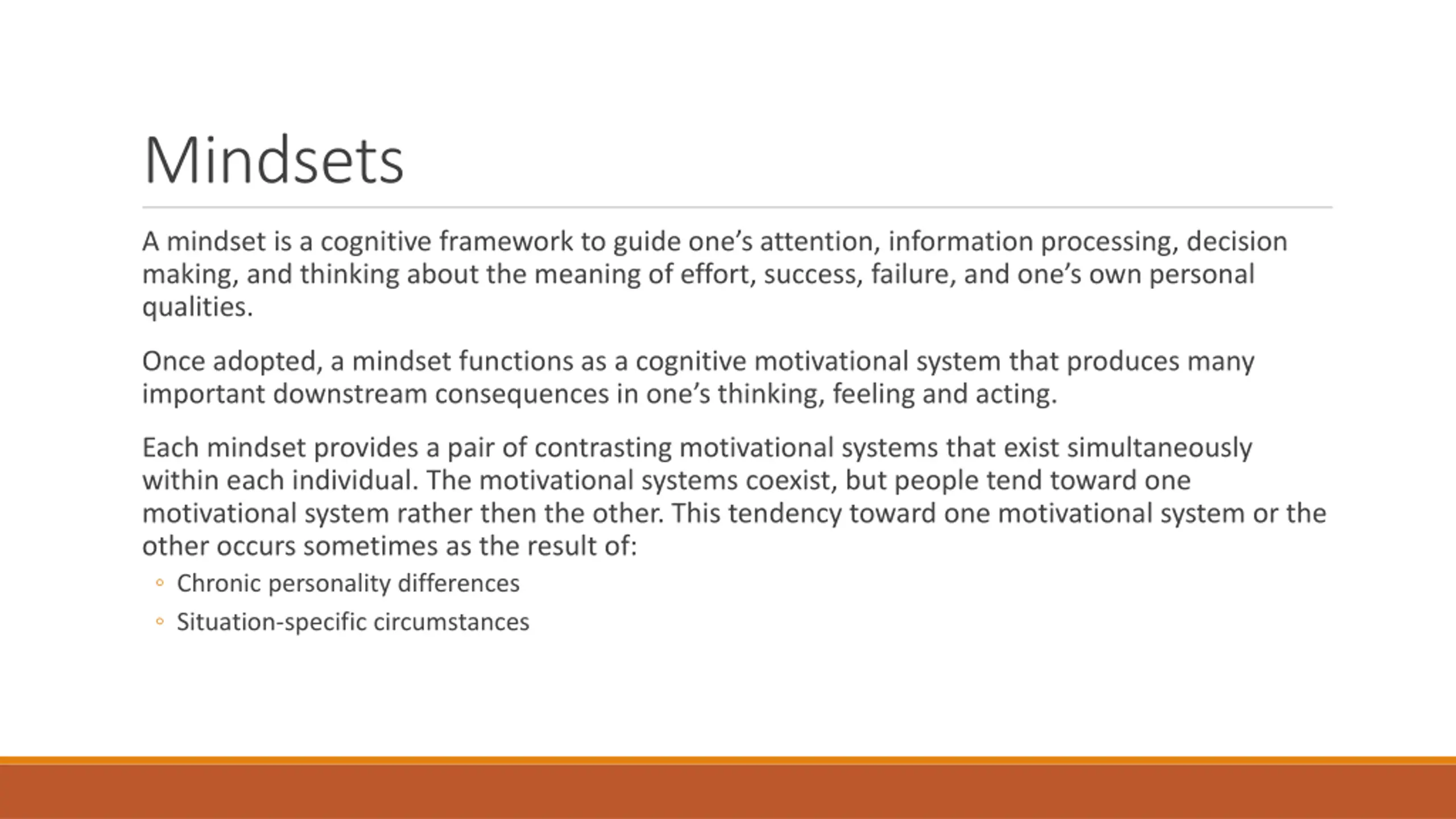 Mindsets

A mindset is a cognitive framework to guide one’s attention, information processing, decision making, and thinking about the meaning of effort, success, failure, and one’s own personal qualities.

Once adopted, a mindset functions as a cognitive motivational system that produces many important downstream consequences in one’s thinking, feeling and acting.

Each mindset provides a pair of contrasting motivational systems that exist simultaneously within each individual. The motivational systems coexist, but people tend toward one motivational system rather then the other. This tendency toward one motivational system or the other occurs sometimes as the result of:

◦ Chronic personality differences
◦ Situation-specific circumstances